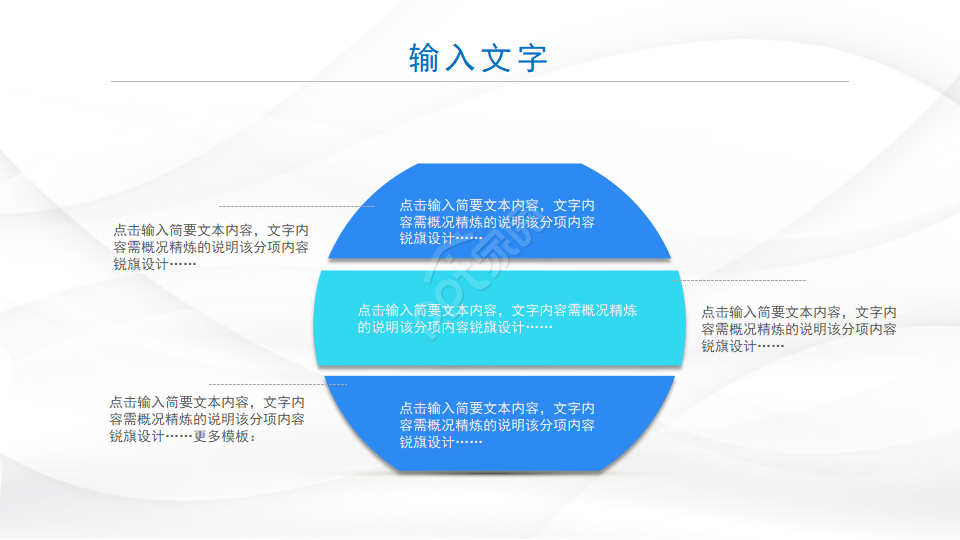 输入文字

点击输入简要文本内容，文字内容需概况精炼的说明该分项内容锐旗设计……

点击输入简要文本内容，文字内容需概况精炼的说明该分项内容锐旗设计……

点击输入简要文本内容，文字内容需概况精炼的说明该分项内容锐旗设计……

点击输入简要文本内容，文字内容需概况精炼的说明该分项内容锐旗设计……

点击输入简要文本内容，文字内容需概况精炼的说明该分项内容锐旗设计……更多模板：

点击输入简要文本内容，文字内容需概况精炼的说明该分项内容锐旗设计……